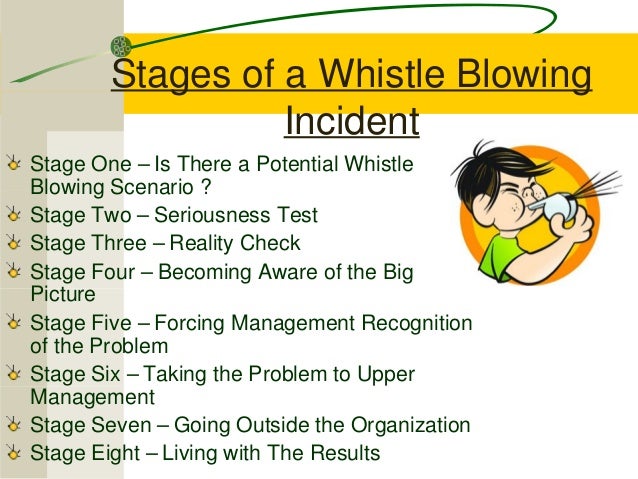 Stages of a Whistle Blowing Incident

Stage One – Is There a Potential Whistle Blowing Scenario ?
Stage Two – Seriousness Test
Stage Three – Reality Check
Stage Four – Becoming Aware of the Big Picture
Stage Five – Forcing Management Recognition of the Problem
Stage Six – Taking the Problem to Upper Management
Stage Seven – Going Outside the Organization
Stage Eight – Living with The Results